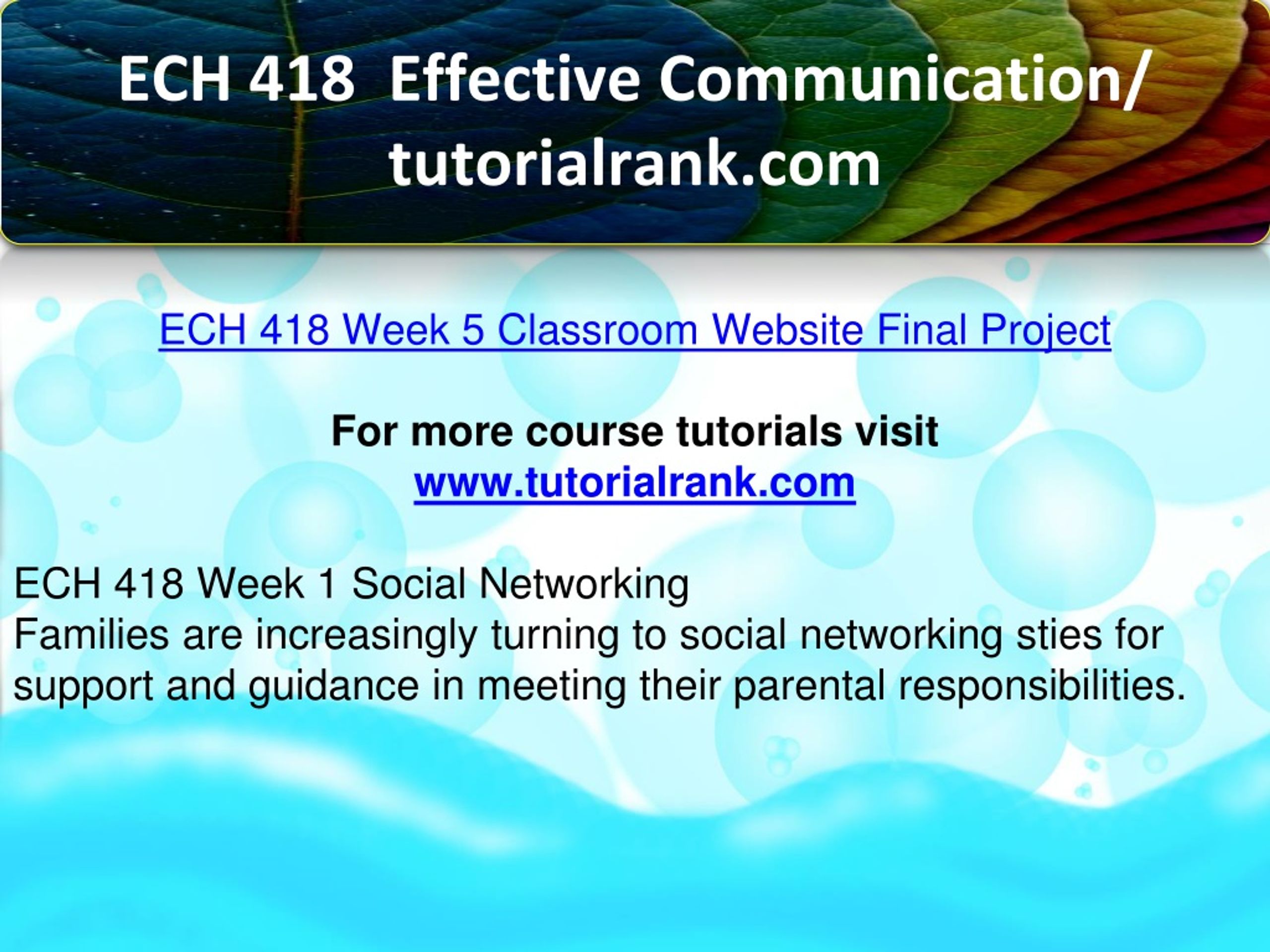 ECH 418 Effective Communication/ tutorialrank.com

ECH 418 Week 5 Classroom Website Final Project

For more course tutorials visit
www.tutorialrank.com

ECH 418 Week 1 Social Networking
Families are increasingly turning to social networking sties for support and guidance in meeting their parental responsibilities.